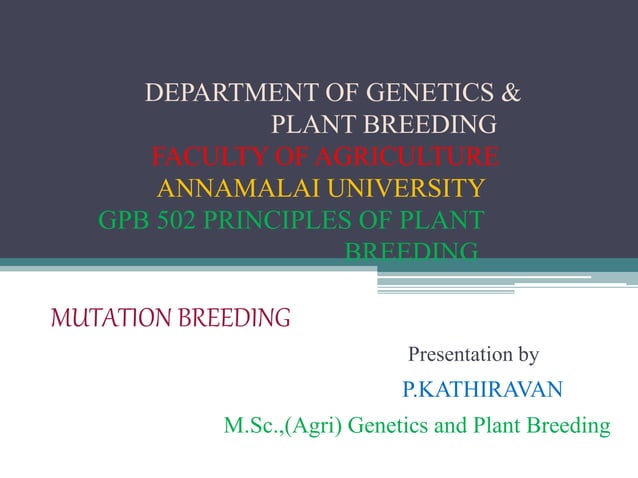 DEPARTMENT OF GENETICS & PLANT BREEDING
FACULTY OF AGRICULTURE
ANNAMALAI UNIVERSITY
GPB 502 PRINCIPLES OF PLANT BREEDING

MUTATION BREEDING

Presentation by
P.KATHIRAVAN
M.Sc.,(Agri) Genetics and Plant Breeding